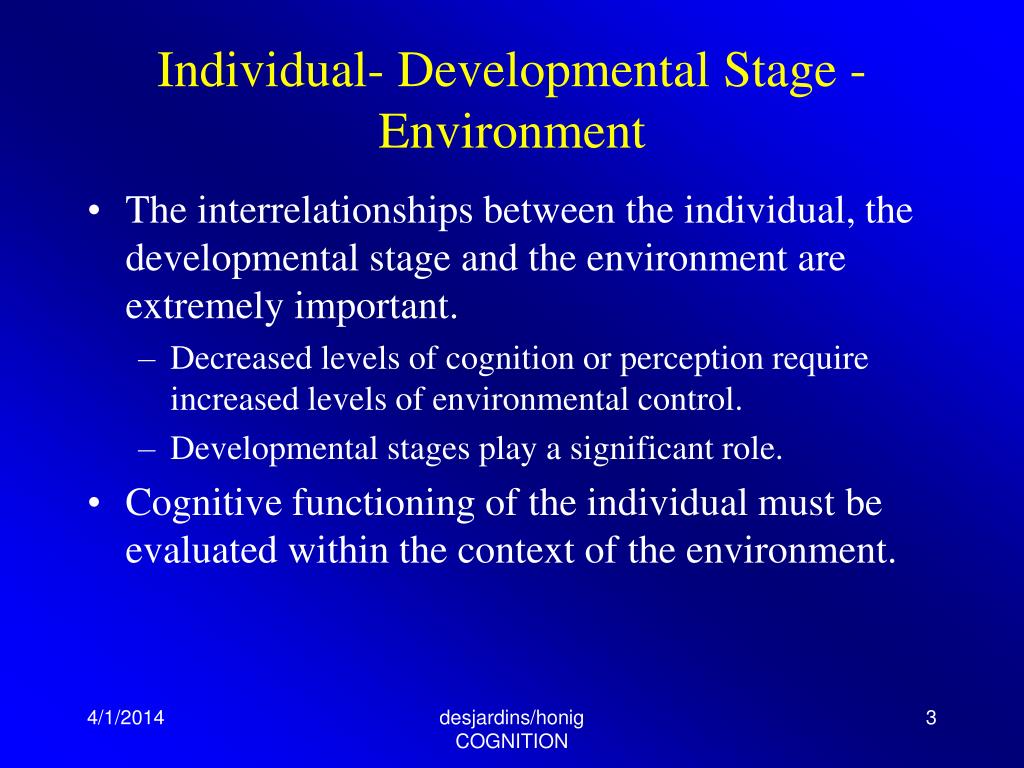 Individual- Developmental Stage - Environment

• The interrelationships between the individual, the developmental stage and the environment are extremely important.
– Decreased levels of cognition or perception require increased levels of environmental control.
– Developmental stages play a significant role.
• Cognitive functioning of the individual must be evaluated within the context of the environment.

4/1/2014

desjardins/honig
COGNITION

3